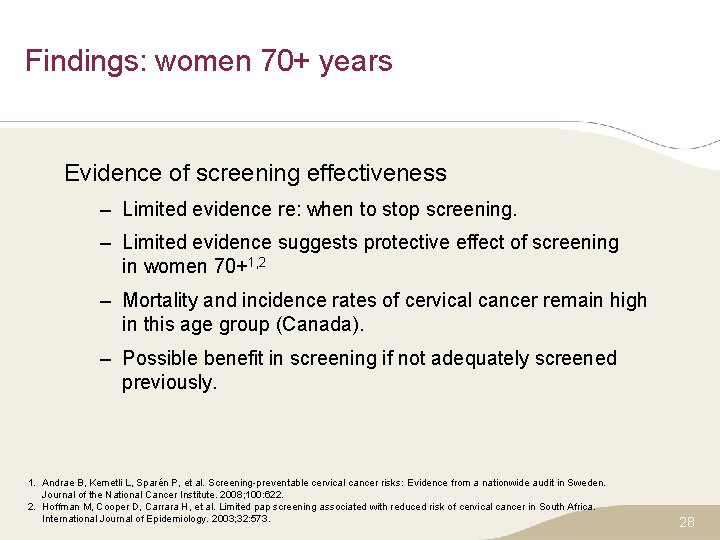 Findings: women 70+ years

Evidence of screening effectiveness

– Limited evidence re: when to stop screening.

– Limited evidence suggests protective effect of screening in women 70+$^{1,2}$

– Mortality and incidence rates of cervical cancer remain high in this age group (Canada).

– Possible benefit in screening if not adequately screened previously.

1. Andrae B, Kemetli L, Sparén P, et al. Screening-preventable cervical cancer risks: Evidence from a nationwide audit in Sweden. Journal of the National Cancer Institute. 2008;100:622.
2. Hoffman M, Cooper D, Carrara H, et al. Limited pap screening associated with reduced risk of cervical cancer in South Africa. International Journal of Epidemiology. 2003;32:573.

28